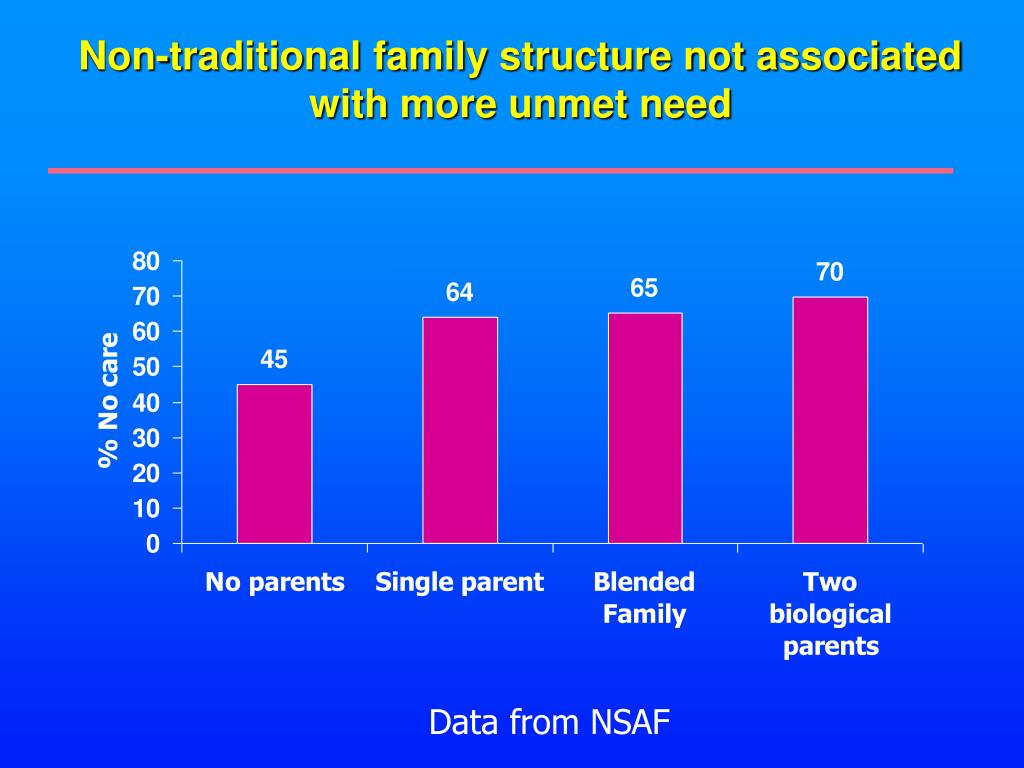 Non-traditional family structure not associated with more unmet need

% No care

80
70
60
50
40
30
20
10
0

45
64
65
70

No parents
Single parent
Blended Family
Two biological parents

Data from NSAF